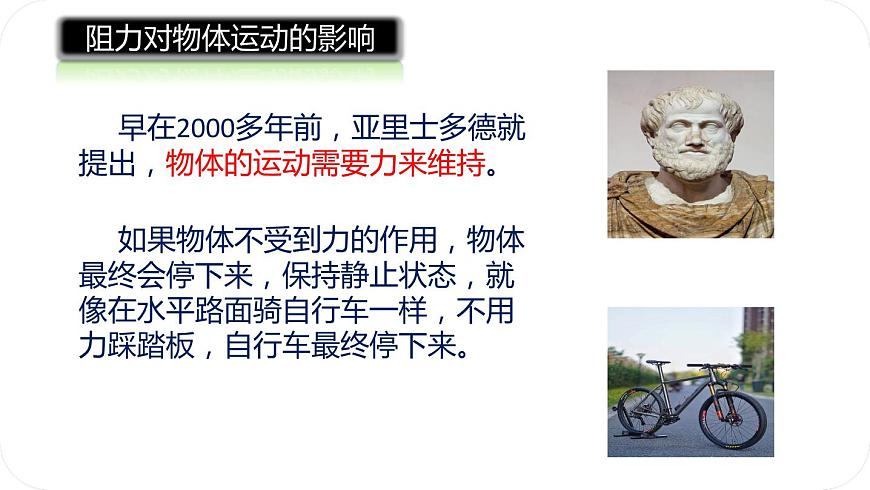 阻力对物体运动的影响

早在2000多年前，亚里士多德就提出，物体的运动需要力来维持。

如果物体不受到力的作用，物体最终会停下来，保持静止状态，就像在水平路面骑自行车一样，不用力踩踏板，自行车最终停下来。